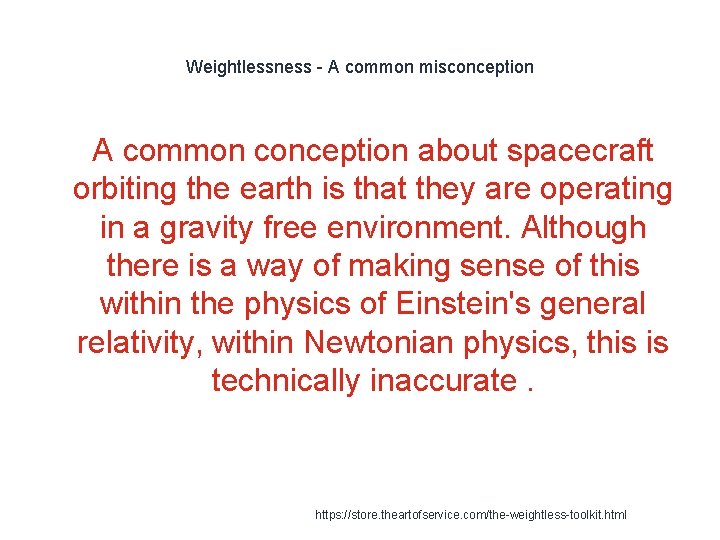 Weightlessness - A common misconception

A common conception about spacecraft orbiting the earth is that they are operating in a gravity free environment. Although there is a way of making sense of this within the physics of Einstein's general relativity, within Newtonian physics, this is technically inaccurate .

https://store.theartofservice.com/the-weightless-toolkit.html